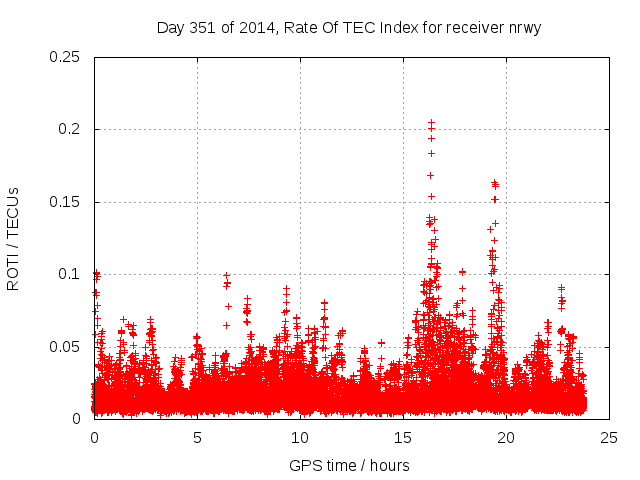 Day 351 of 2014, Rate Of TEC Index for receiver nrwy

ROTI / TECUs

0.25
0.2
0.15
0.1
0.05
0

0
5
10
15
20
25

GPS time / hours